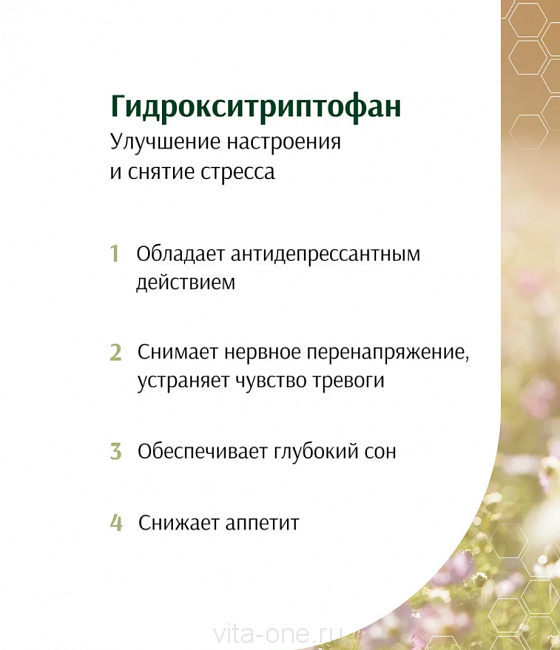 Гидрокситриптофан
Улучшение настроения и снятие стресса

1 Обладает антидепрессантным действием

2 Снимает нервное перенапряжение, устраняет чувство тревоги

3 Обеспечивает глубокий сон

4 Снижает аппетит

vita-one.ru